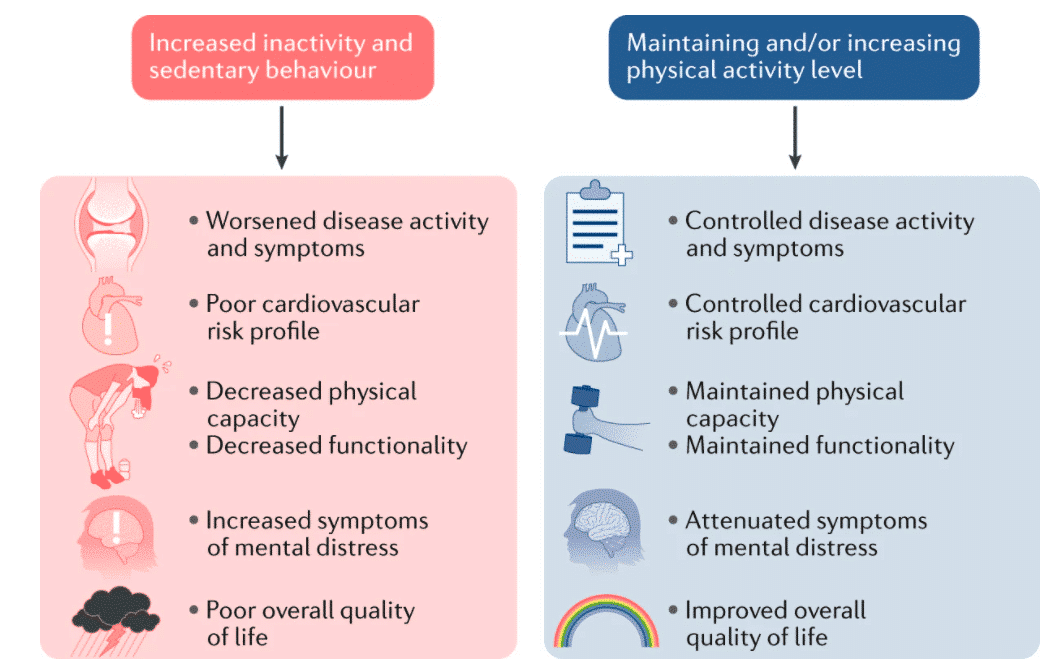 Increased inactivity and sedentary behaviour

• Worsened disease activity and symptoms
• Poor cardiovascular risk profile
• Decreased physical capacity
• Decreased functionality
• Increased symptoms of mental distress
• Poor overall quality of life

Maintaining and/or increasing physical activity level

• Controlled disease activity and symptoms
• Controlled cardiovascular risk profile
• Maintained physical capacity
• Maintained functionality
• Attenuated symptoms of mental distress
• Improved overall quality of life